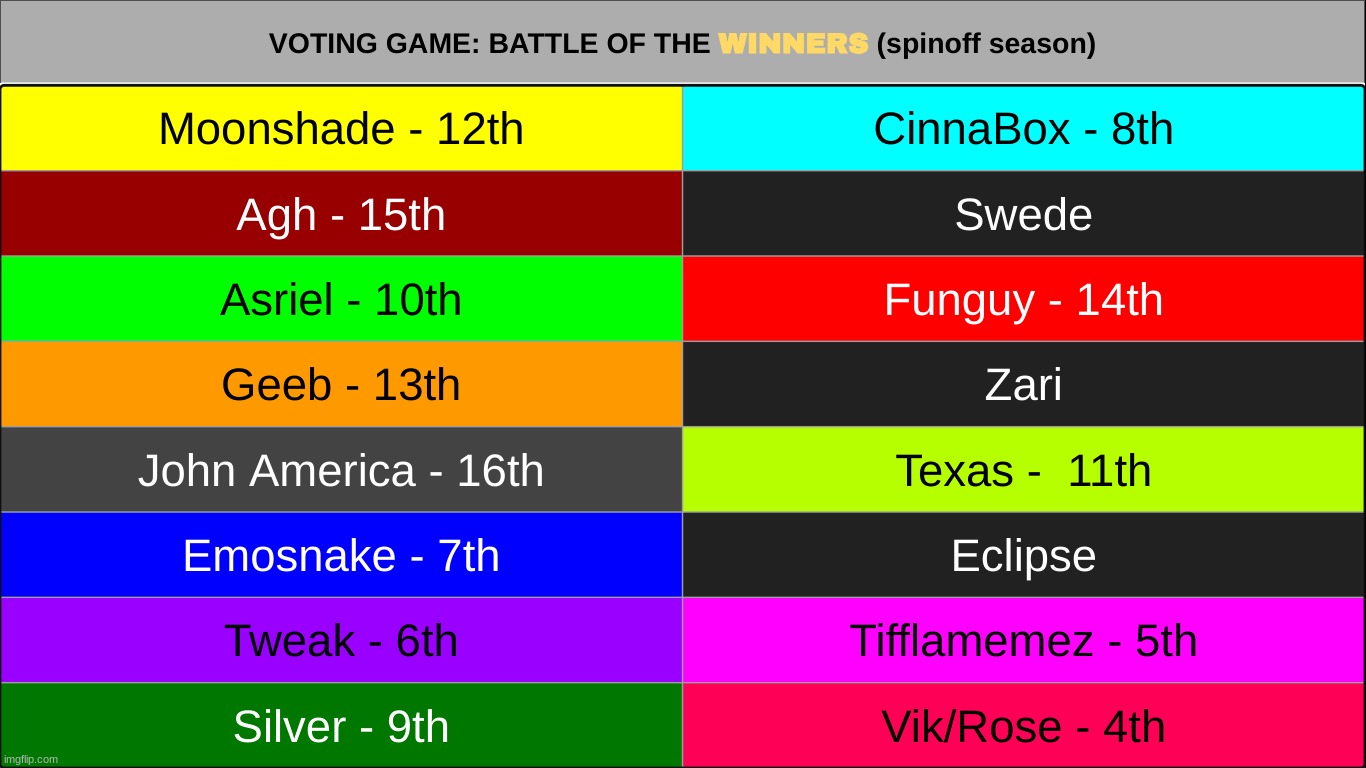 VOTING GAME: BATTLE OF THE WINNERS (spinoff season)

| Moonshade - 12th | CinnaBox - 8th |
|---|---|
| Agh - 15th | Swede |
| Asriel - 10th | Funguy - 14th |
| Geeb - 13th | Zari |
| John America - 16th | Texas - 11th |
| Emosnake - 7th | Eclipse |
| Tweak - 6th | Tifflamemez - 5th |
| Silver - 9th | Vik/Rose - 4th |

imgflip.com